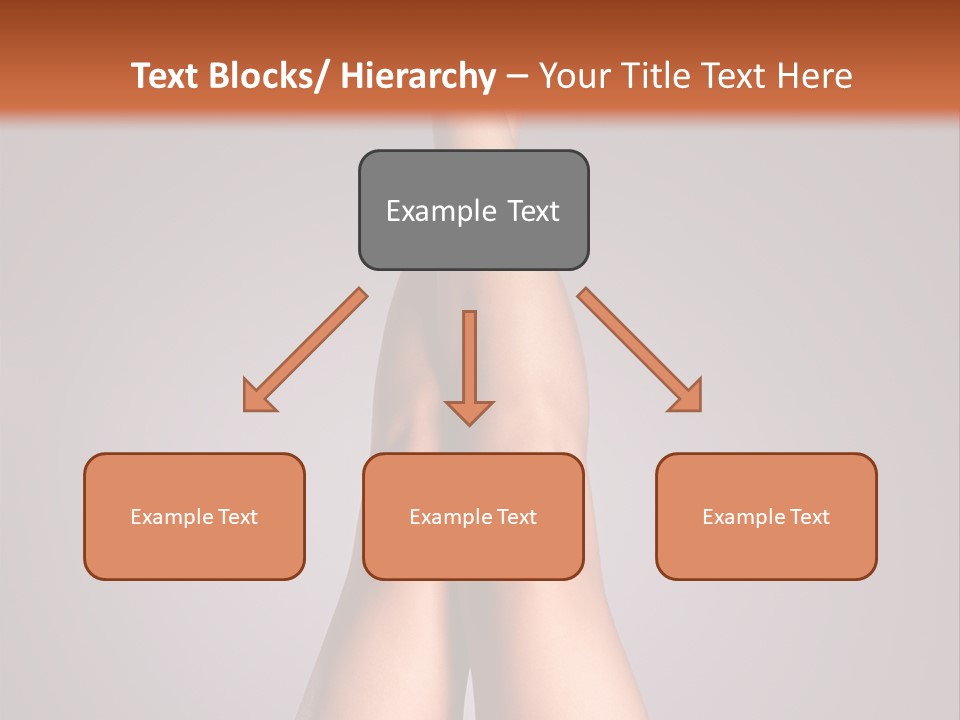 Text Blocks/ Hierarchy – Your Title Text Here

Example Text

Example Text

Example Text

Example Text